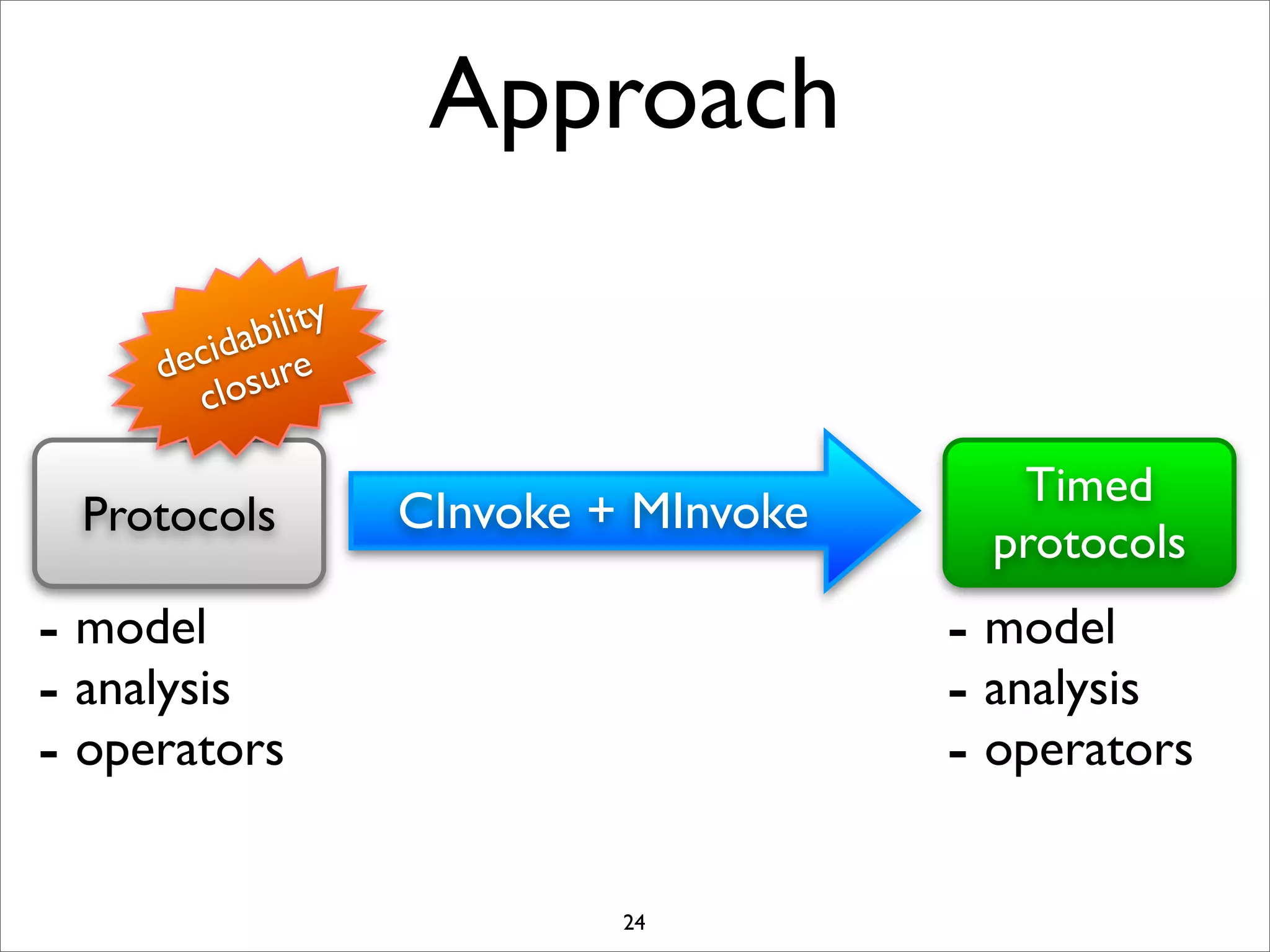 Approach

decidability
closure

Protocols

- model
- analysis
- operators

CInvoke + MInvoke

Timed protocols

- model
- analysis
- operators

24